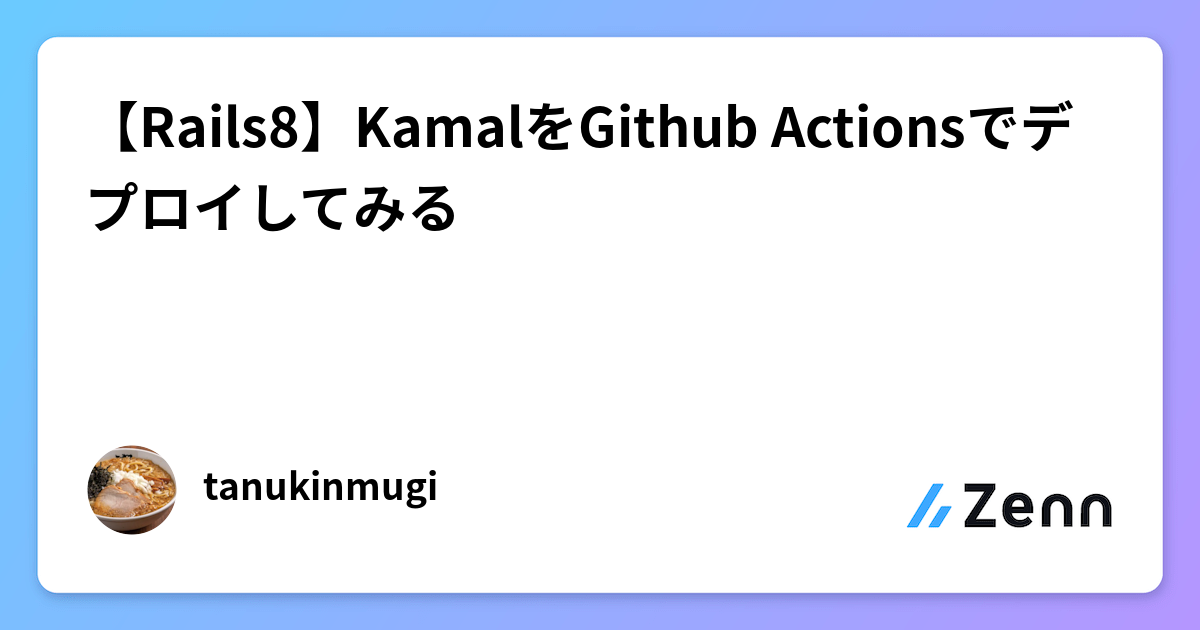 【Rails8】KamalをGithub Actionsでデプロイしてみる

tanukinmugi

Zenn